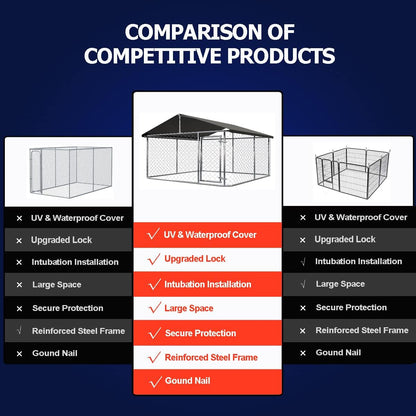 COMPARISON OF COMPETITIVE PRODUCTS

× UV & Waterproof Cover
× Upgraded Lock
× Intubation Installation
× Large Space
× Secure Protection
√ Reinforced Steel Frame
× Gound Nail

√ UV & Waterproof Cover
√ Upgraded Lock
√ Intubation Installation
√ Large Space
√ Secure Protection
√ Reinforced Steel Frame
√ Gound Nail

× UV & Waterproof Cover
× Upgraded Lock
√ Intubation Installation
√ Large Space
× Secure Protection
× Reinforced Steel Frame
× Gound Nail